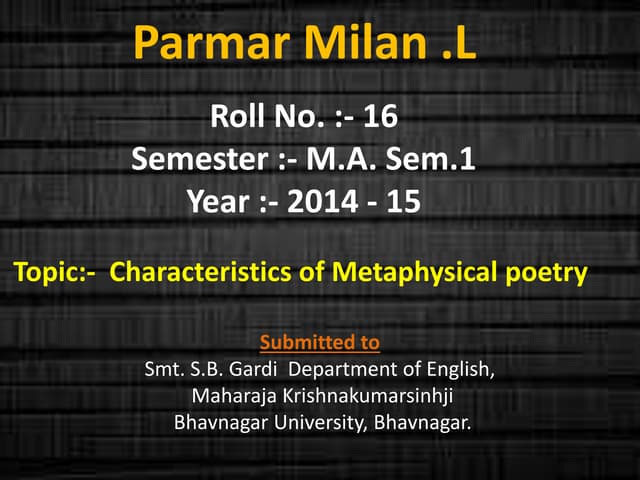 Parmar Milan .L

Roll No. :- 16
Semester :- M.A. Sem.1
Year :- 2014 - 15

Topic:- Characteristics of Metaphysical poetry

Submitted to
Smt. S.B. Gardi Department of English,
Maharaja Krishnakumarsinhji
Bhavnagar University, Bhavnagar.